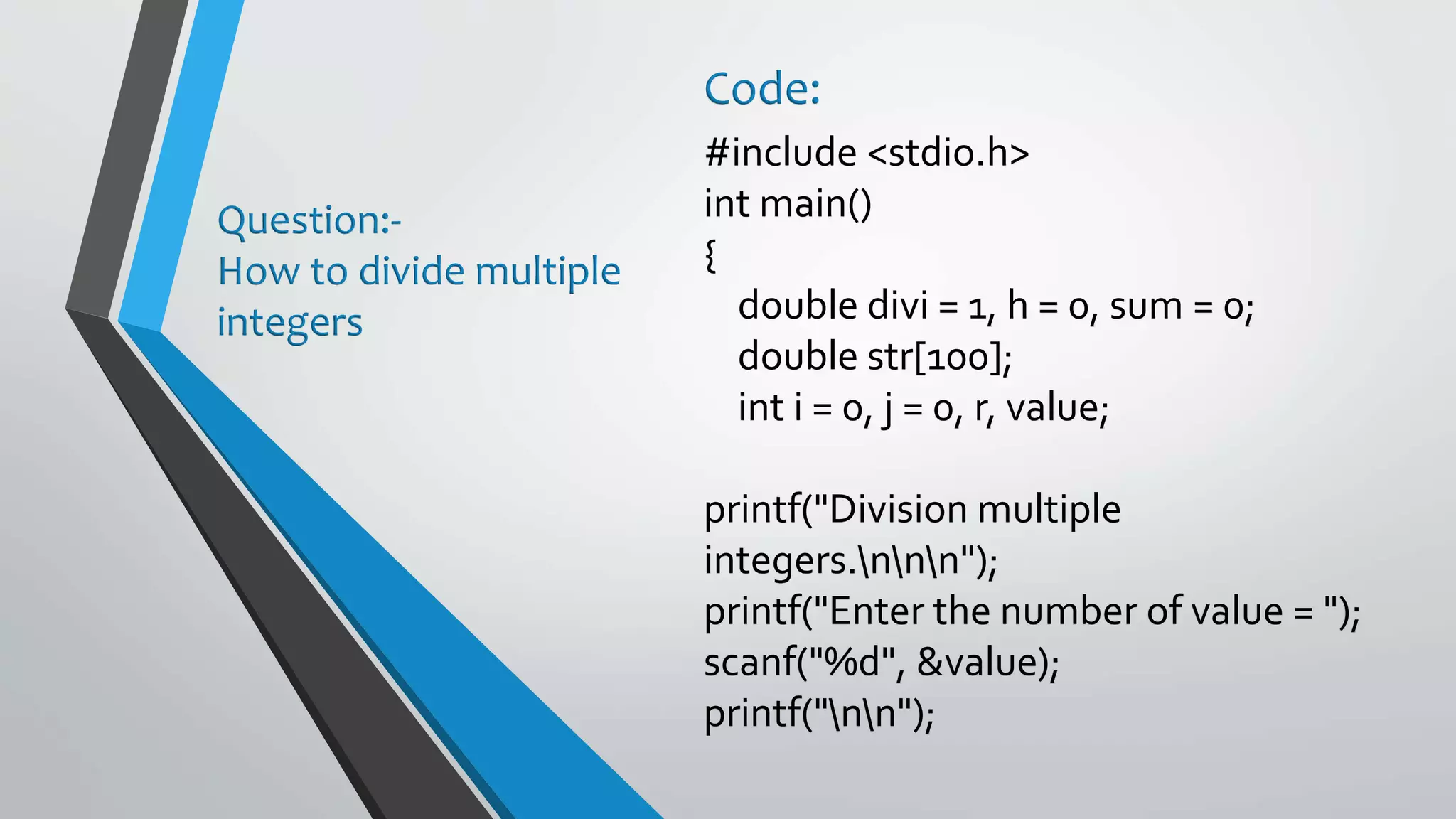 Question:-
How to divide multiple integers

Code:
#include <stdio.h>
int main()
{
double divi = 1, h = 0, sum = 0;
double str[100];
int i = 0, j = 0, r, value;

printf("Division multiple integers.\n\n\n");
printf("Enter the number of value = ");
scanf("%d", &value);
printf("\n\n");